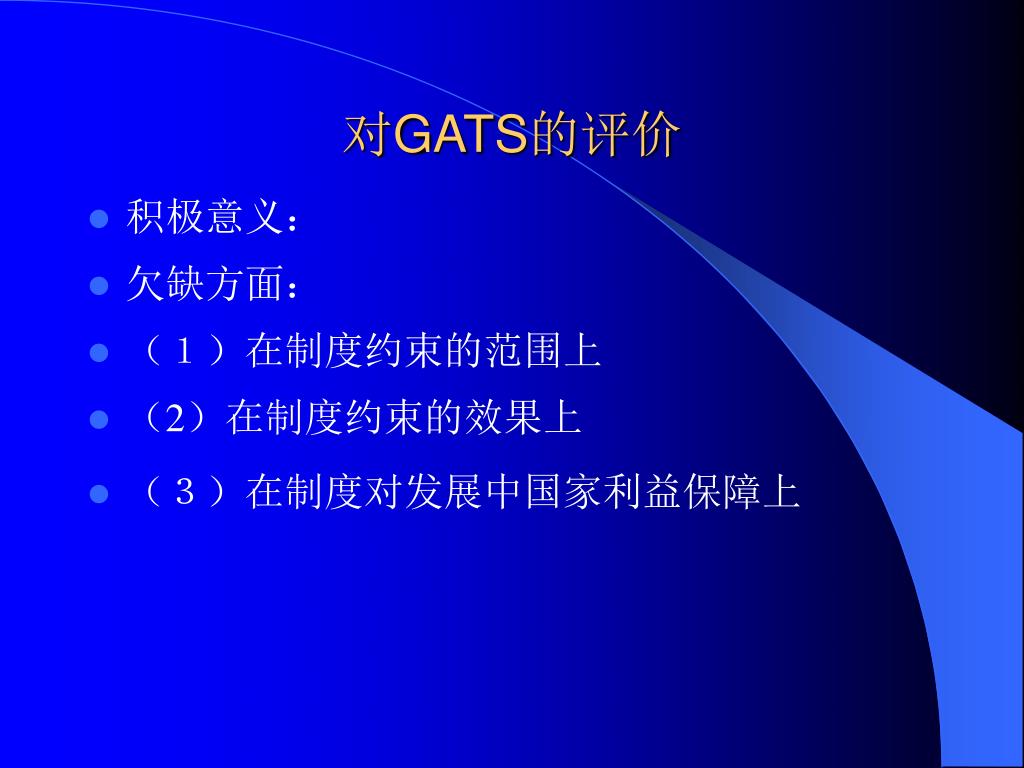 对GATS的评价

- 积极意义：
- 欠缺方面：
- （１）在制度约束的范围上
- （2）在制度约束的效果上
- （３）在制度对发展中国家利益保障上